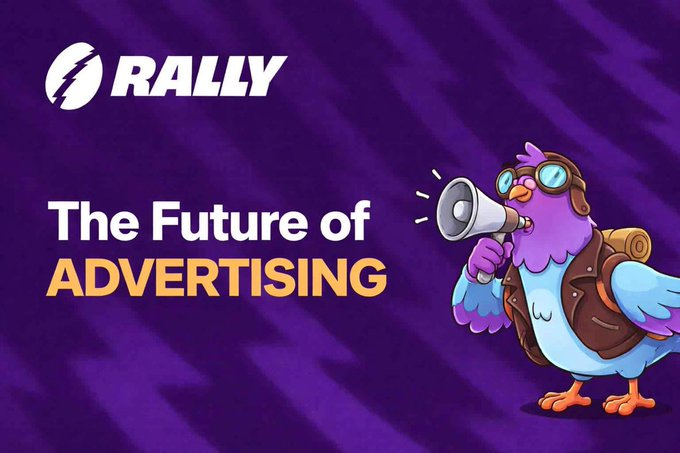 RALLY

The Future of
ADVERTISING